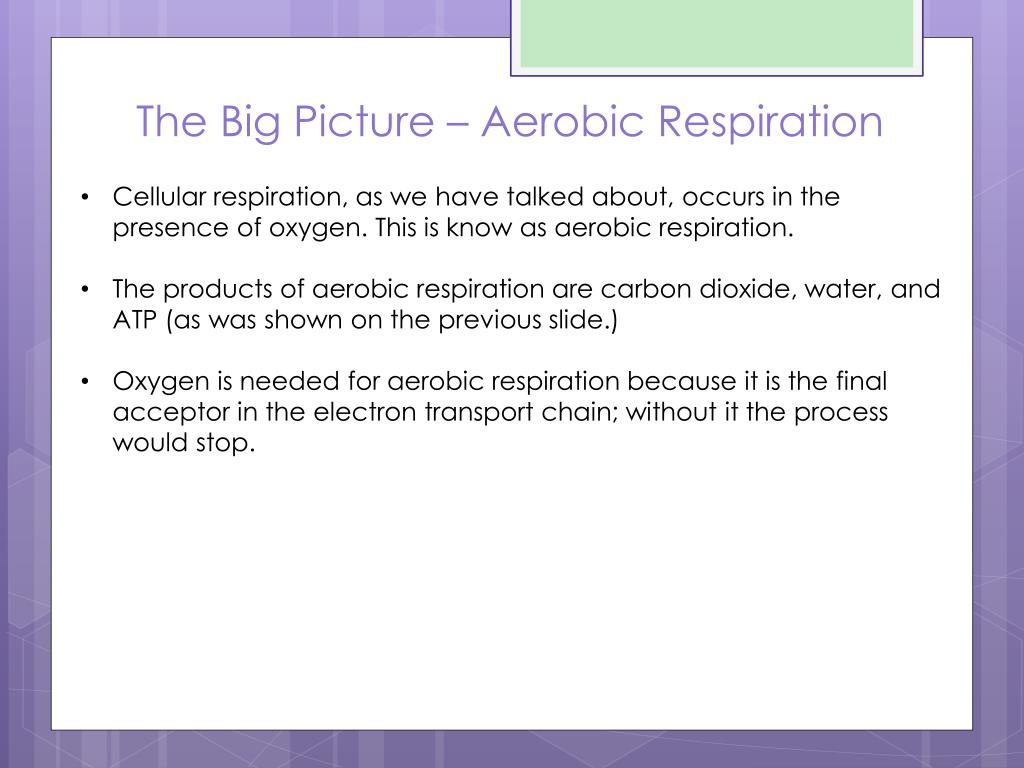 The Big Picture – Aerobic Respiration

• Cellular respiration, as we have talked about, occurs in the presence of oxygen. This is know as aerobic respiration.

• The products of aerobic respiration are carbon dioxide, water, and ATP (as was shown on the previous slide.)

• Oxygen is needed for aerobic respiration because it is the final acceptor in the electron transport chain; without it the process would stop.